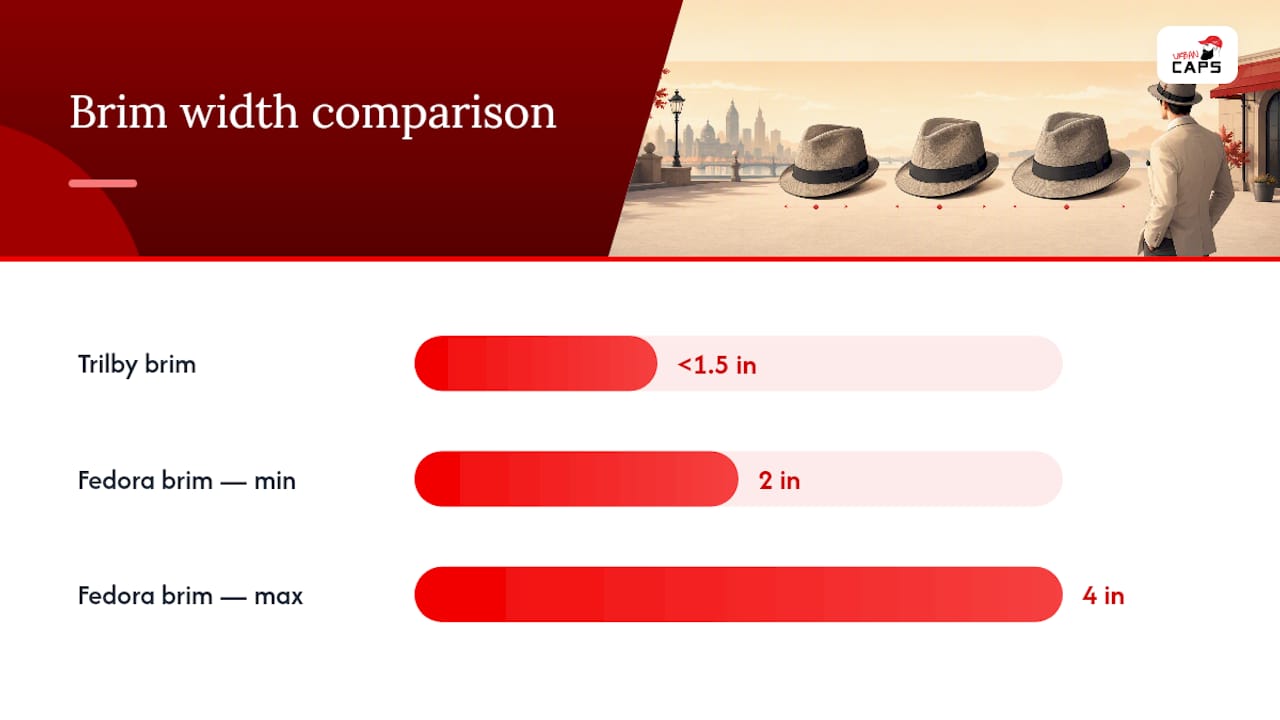 Brim width comparison

URBAN CAPS

Trilby brim
<1.5 in

Fedora brim — min
2 in

Fedora brim — max
4 in